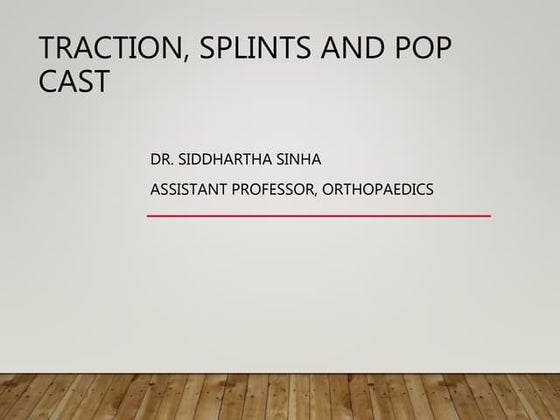 TRACTION, SPLINTS AND POP CAST

DR. SIDDHARTHA SINHA

ASSISTANT PROFESSOR, ORTHOPAEDICS